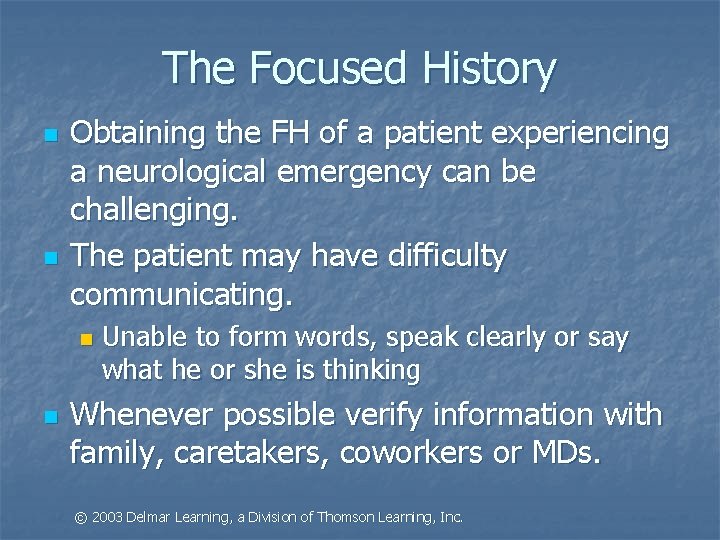 The Focused History

- Obtaining the FH of a patient experiencing a neurological emergency can be challenging.
- The patient may have difficulty communicating.
  - Unable to form words, speak clearly or say what he or she is thinking
- Whenever possible verify information with family, caretakers, coworkers or MDs.

© 2003 Delmar Learning, a Division of Thomson Learning, Inc.